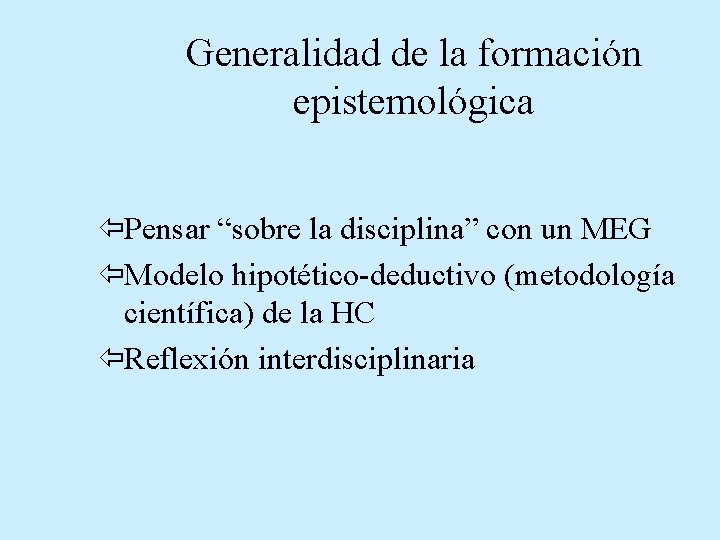 Generalidad de la formación epistemológica

⇦Pensar “sobre la disciplina” con un MEG

⇦Modelo hipotético-deductivo (metodología científica) de la HC

⇦Reflexión interdisciplinaria